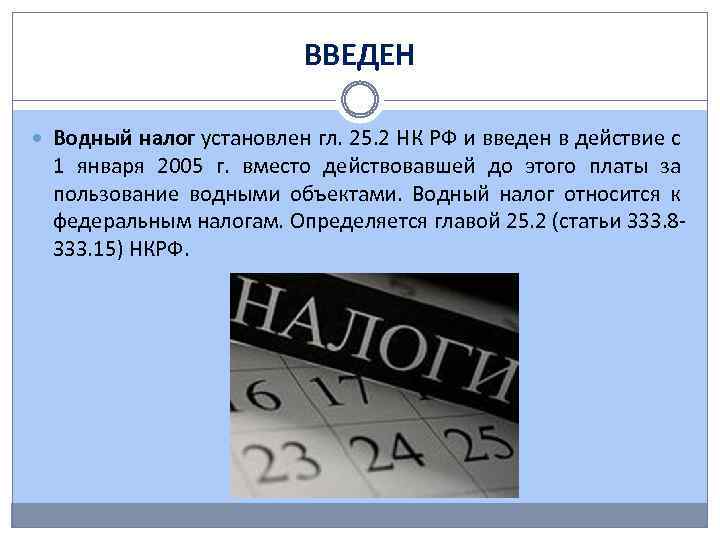 ВВЕДЕН

Водный налог установлен гл. 25.2 НК РФ и введен в действие с 1 января 2005 г. вместо действовавшей до этого платы за пользование водными объектами. Водный налог относится к федеральным налогам. Определяется главой 25.2 (статьи 333.8-333.15) НКРФ.

НАЛОГИ

16 17

23 24 25